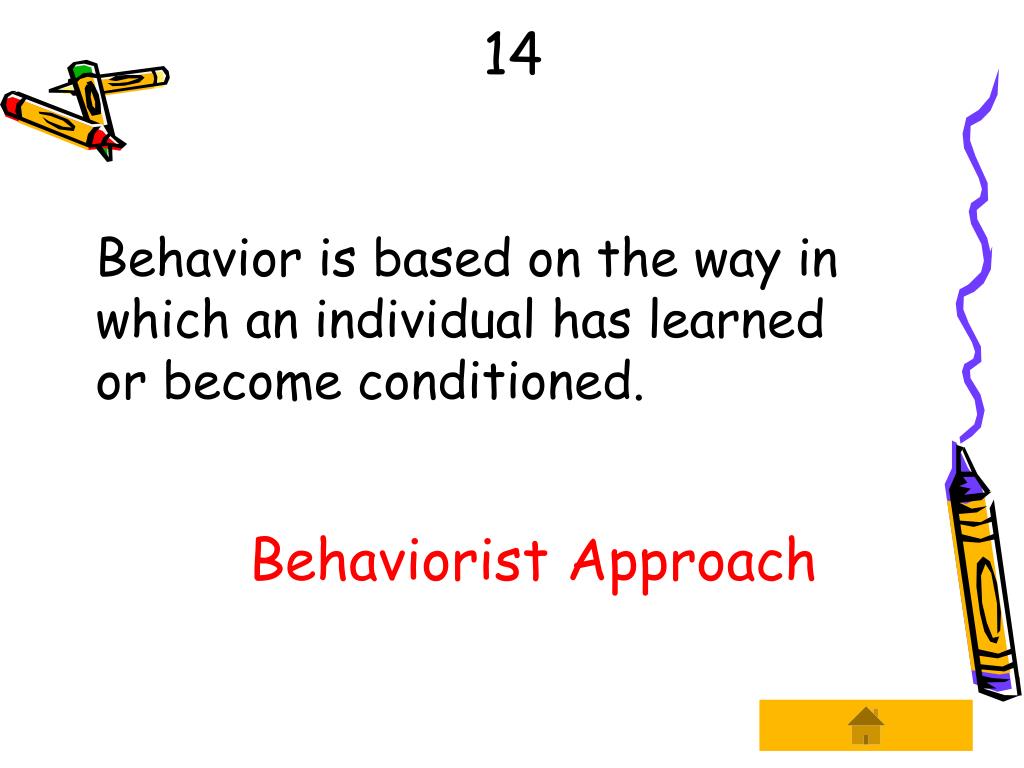 14

Behavior is based on the way in which an individual has learned or become conditioned.

Behaviorist Approach